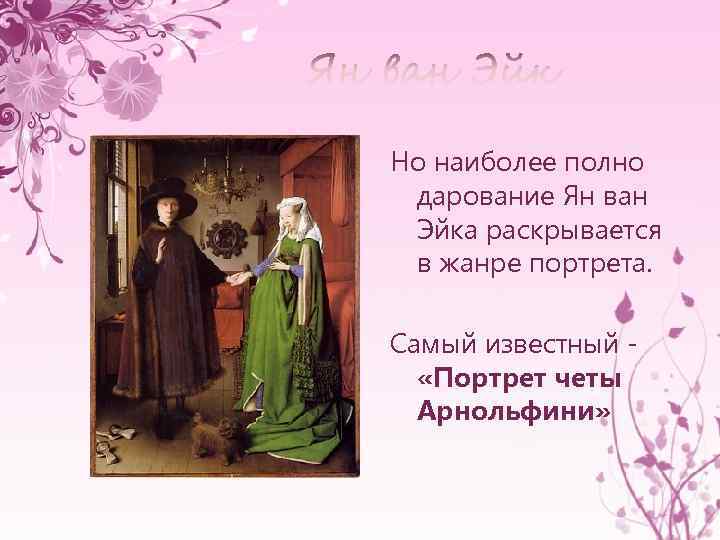 Ян ван Эйк

Но наиболее полно дарование Ян ван Эйка раскрывается в жанре портрета.

Самый известный - «Портрет четы Арнольфини»